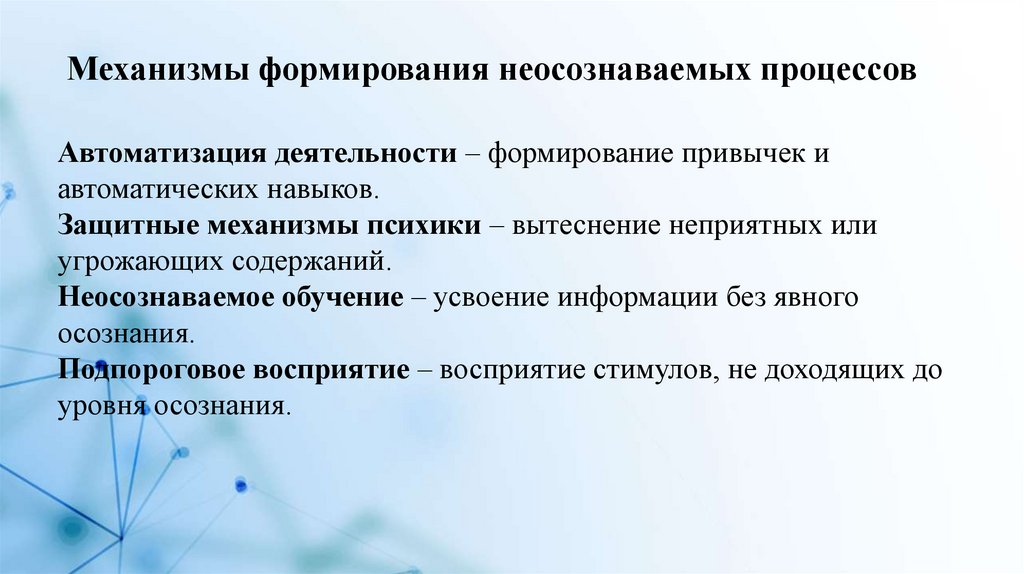 Механизмы формирования неосознаваемых процессов

Автоматизация деятельности – формирование привычек и автоматических навыков.
Защитные механизмы психики – вытеснение неприятных или угрожающих содержаний.
Неосознаваемое обучение – усвоение информации без явного осознания.
Подпороговое восприятие – восприятие стимулов, не доходящих до уровня осознания.